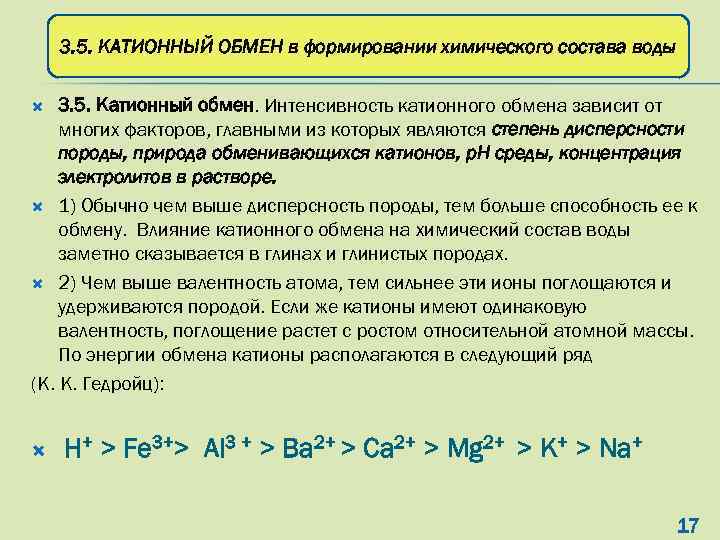 3.5. КАТИОННЫЙ ОБМЕН в формировании химического состава воды

3.5. Катионный обмен. Интенсивность катионного обмена зависит от многих факторов, главными из которых являются степень дисперсности породы, природа обменивающихся катионов, pH среды, концентрация электролитов в растворе.

1) Обычно чем выше дисперсность породы, тем больше способность ее к обмену. Влияние катионного обмена на химический состав воды заметно сказывается в глинах и глинистых породах.

2) Чем выше валентность атома, тем сильнее эти ионы поглощаются и удерживаются породой. Если же катионы имеют одинаковую валентность, поглощение растет с ростом относительной атомной массы. По энергии обмена катионы располагаются в следующий ряд

(К. К. Гедройц):

$H^+ > Fe^{3+} > Al^{3+} > Ba^{2+} > Ca^{2+} > Mg^{2+} > K^+ > Na^+$

17